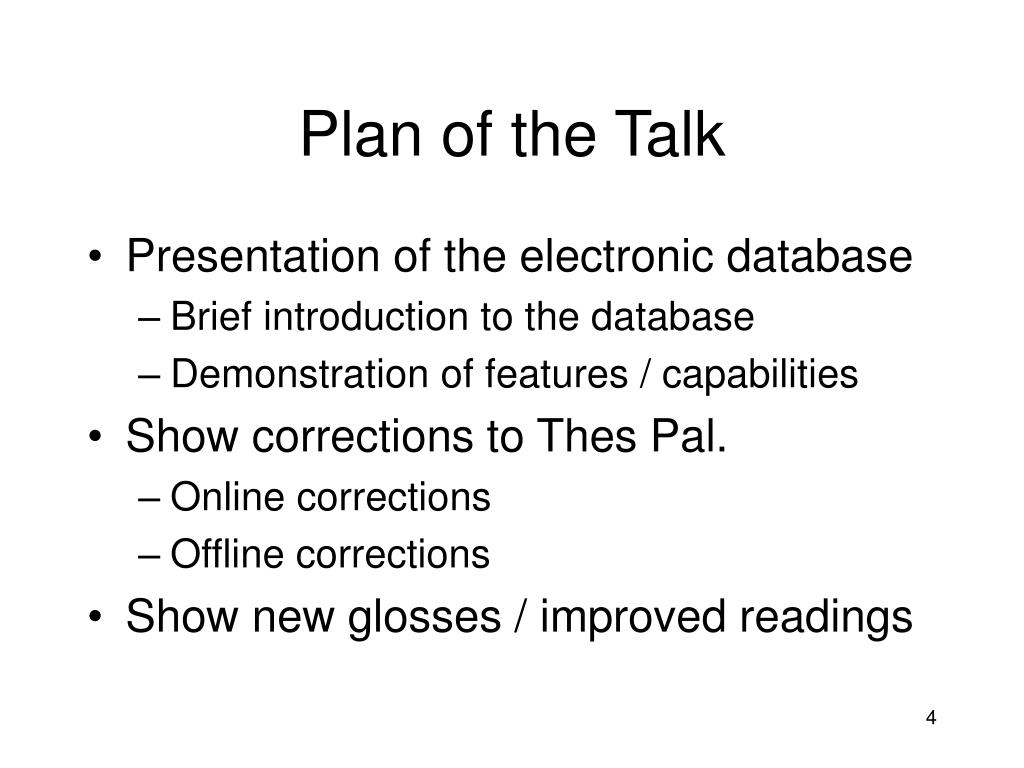 Plan of the Talk

• Presentation of the electronic database
– Brief introduction to the database
– Demonstration of features / capabilities
• Show corrections to Thes Pal.
– Online corrections
– Offline corrections
• Show new glosses / improved readings

4